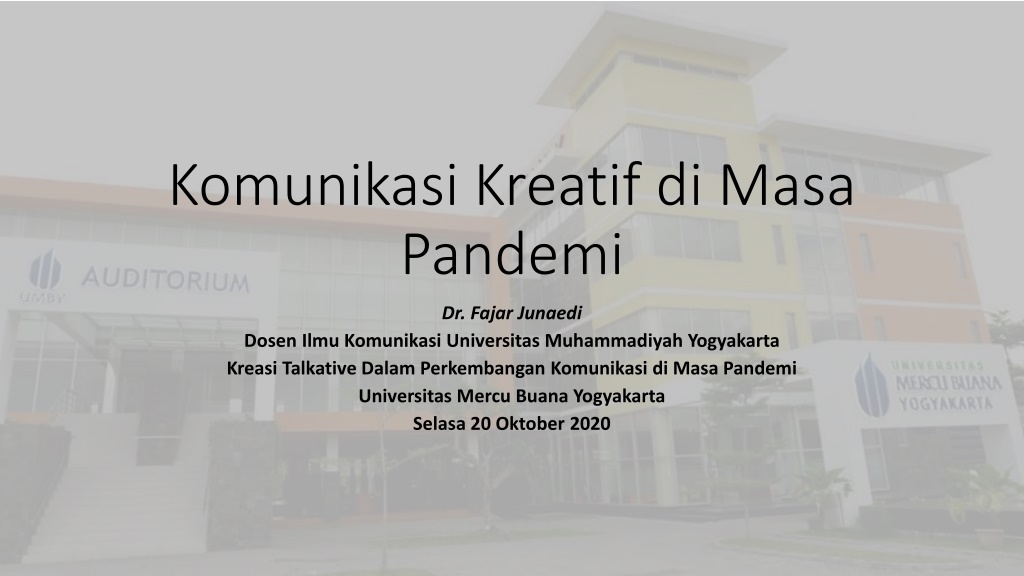 Komunikasi Kreatif di Masa Pandemi

Dr. Fajar Junaedi
Dosen Ilmu Komunikasi Universitas Muhammadiyah Yogyakarta
Kreasi Talkative Dalam Perkembangan Komunikasi di Masa Pandemi
Universitas Mercu Buana Yogyakarta
Selasa 20 Oktober 2020

UMBY AUDITORIUM

UNIVERSITAS MERCU BUANA YOGYAKARTA